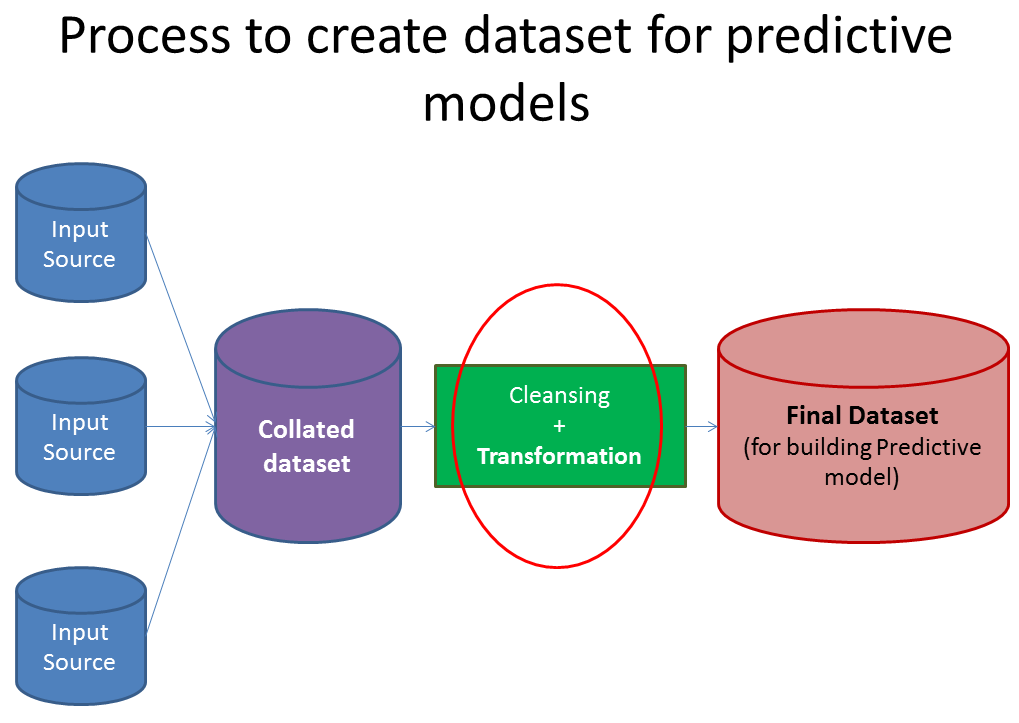 Process to create dataset for predictive models

Input Source

Input Source

Input Source

Collated dataset

Cleansing
+
Transformation

Final Dataset
(for building Predictive model)